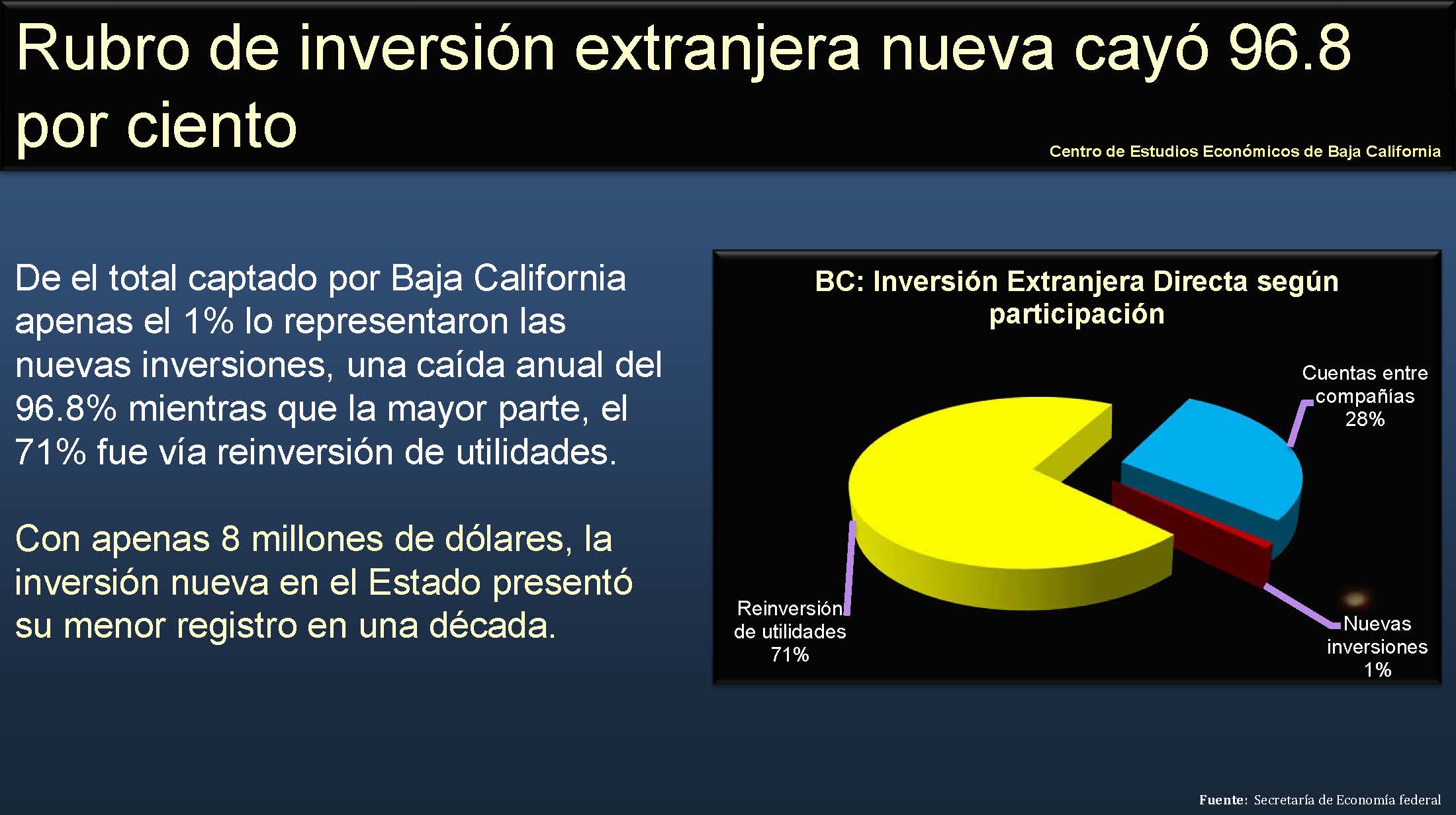 Rubro de inversión extranjera nueva cayó 96.8 por ciento

Centro de Estudios Económicos de Baja California

De el total captado por Baja California apenas el 1% lo representaron las nuevas inversiones, una caída anual del 96.8% mientras que la mayor parte, el 71% fue vía reinversión de utilidades.

Con apenas 8 millones de dólares, la inversión nueva en el Estado presentó su menor registro en una década.

BC: Inversión Extranjera Directa según participación

Cuentas entre compañías 28%

Reinversión de utilidades 71%

Nuevas inversiones 1%

Fuente: Secretaría de Economía federal